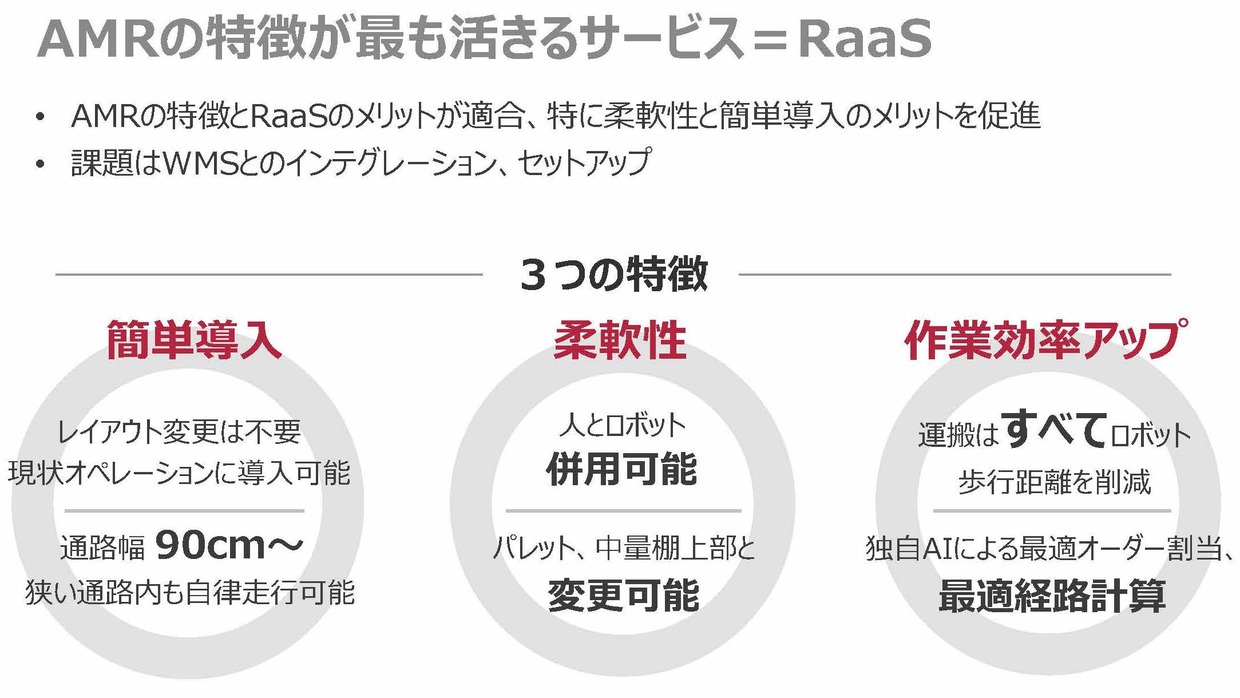 AMRの特徴が最も活きるサービス＝RaaS

• AMRの特徴とRaaSのメリットが適合、特に柔軟性と簡単導入のメリットを促進
• 課題はWMSとのインテグレーション、セットアップ

３つの特徴

簡単導入

レイアウト変更は不要
現状オペレーションに導入可能

通路幅 90cm～
狭い通路内も自律走行可能

柔軟性

人とロボット
併用可能

パレット、中量棚上部と
変更可能

作業効率アップ

運搬はすべてロボット
歩行距離を削減

独自AIによる最適オーダー割当、
最適経路計算